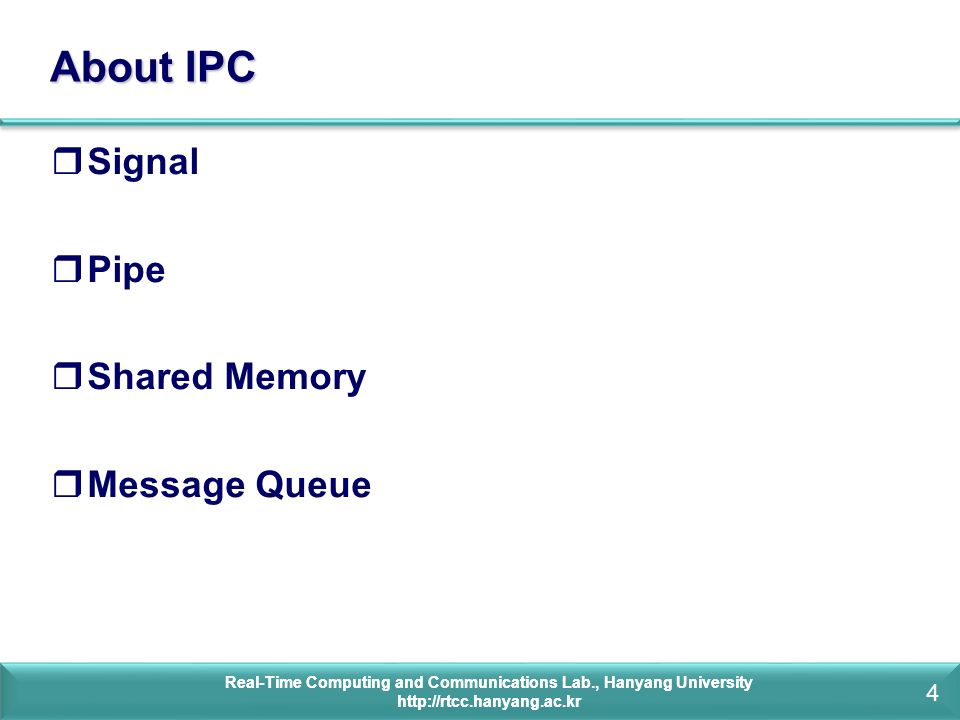 About IPC

❒ Signal

❒ Pipe

❒ Shared Memory

❒ Message Queue

Real-Time Computing and Communications Lab., Hanyang University
http://rtcc.hanyang.ac.kr

4